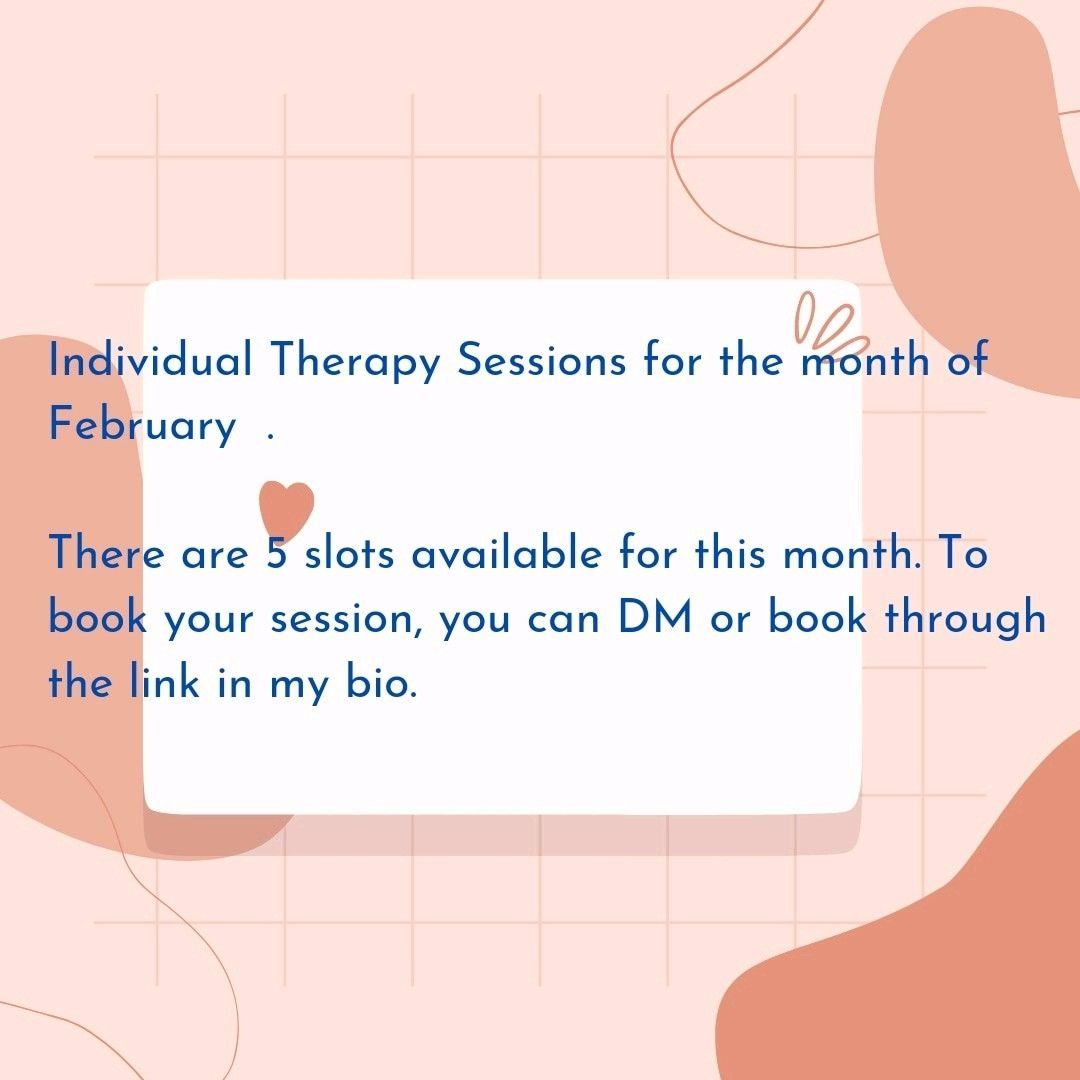 Individual Therapy Sessions for the month of February .

There are 5 slots available for this month. To book your session, you can DM or book through the link in my bio.